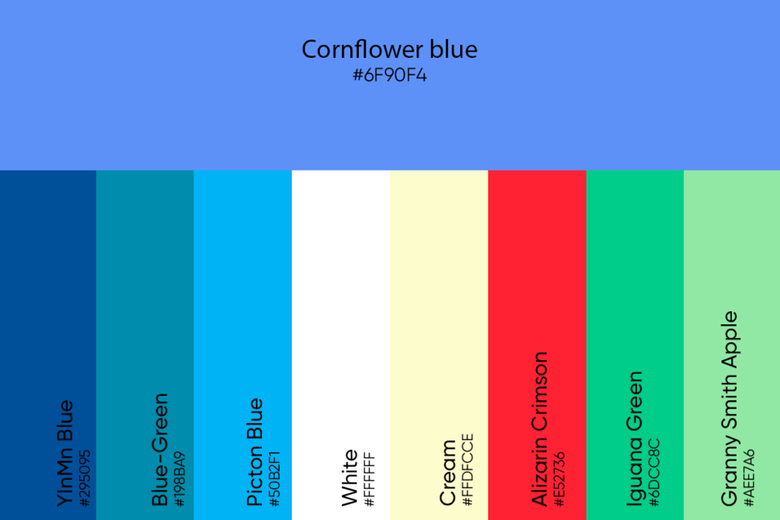 Cornflower blue
#6F90F4

YInMn Blue
#295095

Blue-Green
#198BA9

Picton Blue
#50B2F1

White
#FFFFFF

Cream
#FFDFCCE

Alizarin Crimson
#E52736

Iguana Green
#6DCC8C

Granny Smith Apple
#AEE7A6